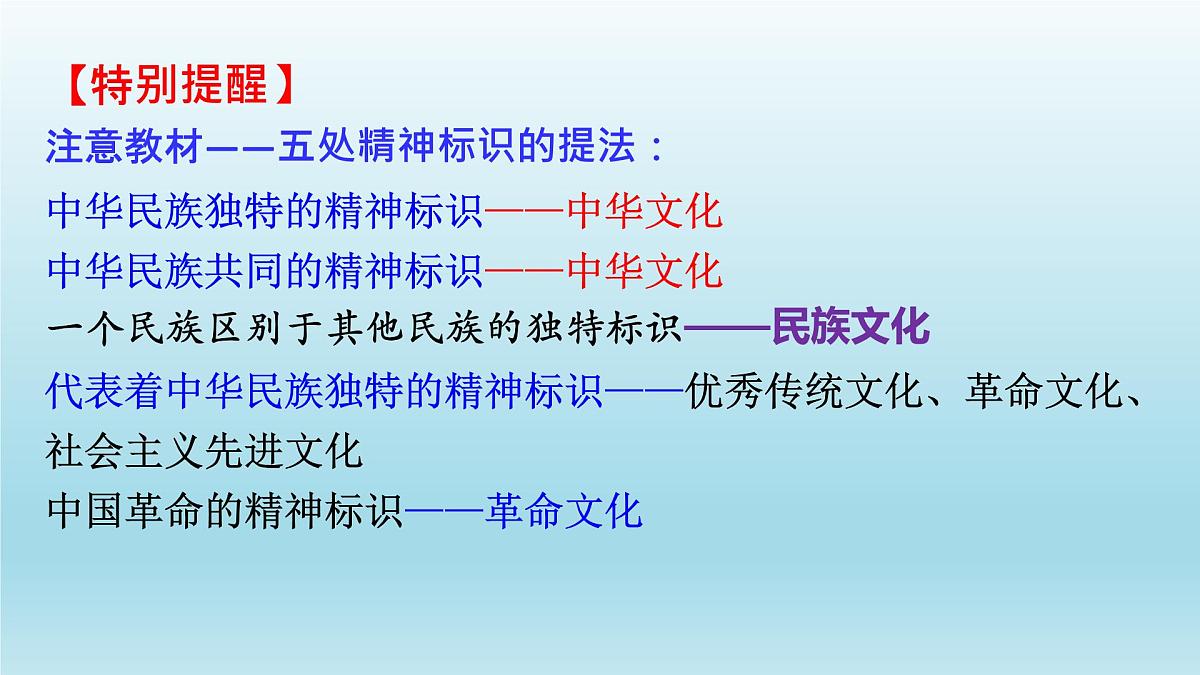 【特别提醒】
注意教材——五处精神标识的提法：
中华民族独特的精神标识——中华文化
中华民族共同的精神标识——中华文化
一个民族区别于其他民族的独特标识——民族文化
代表着中华民族独特的精神标识——优秀传统文化、革命文化、社会主义先进文化
中国革命的精神标识——革命文化